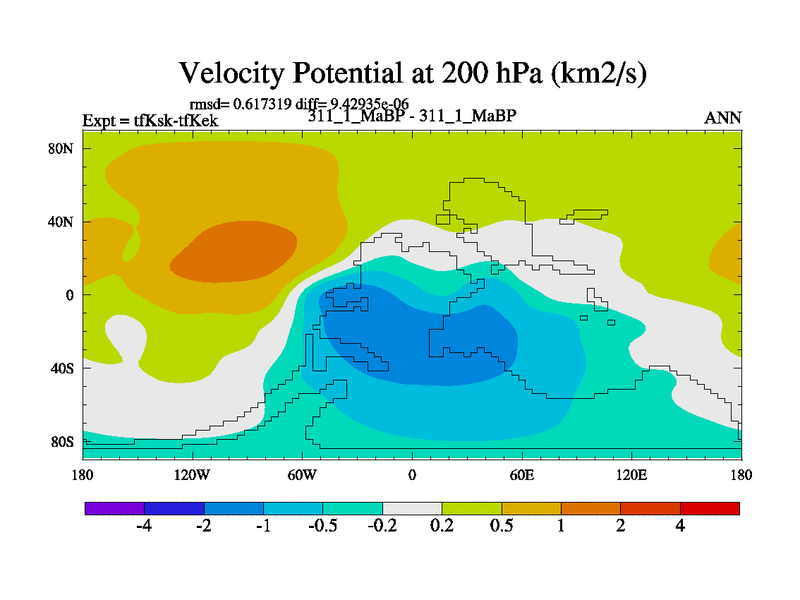 Velocity Potential at 200 hPa (km2/s)

rmsd= 0.617319 diff= 9.42935e-06

Expt = tfKsk-tfKek

311_1_MaBP - 311_1_MaBP

ANN

80N
40N
0
40S
80S

180 120W 60W 0 60E 120E 180

-4 -2 -1 -0.5 -0.2 0.2 0.5 1 2 4